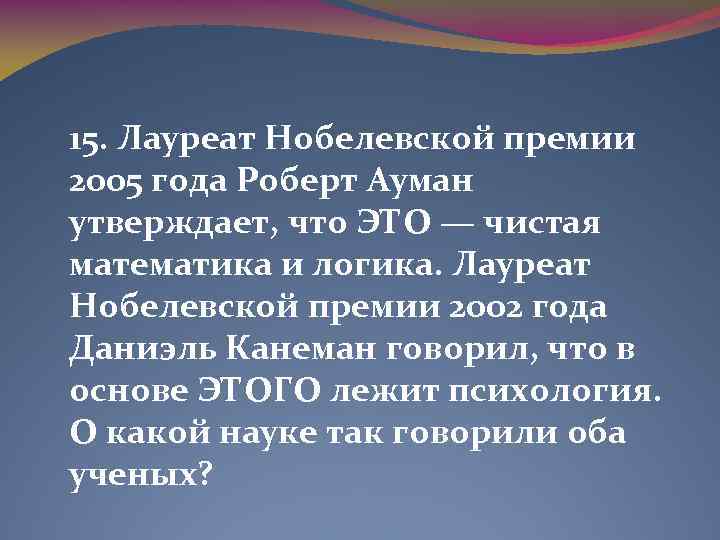 15. Лауреат Нобелевской премии 2005 года Роберт Ауман утверждает, что ЭТО — чистая математика и логика. Лауреат Нобелевской премии 2002 года Даниэль Канеман говорил, что в основе ЭТОГО лежит психология. О какой науке так говорили оба ученых?